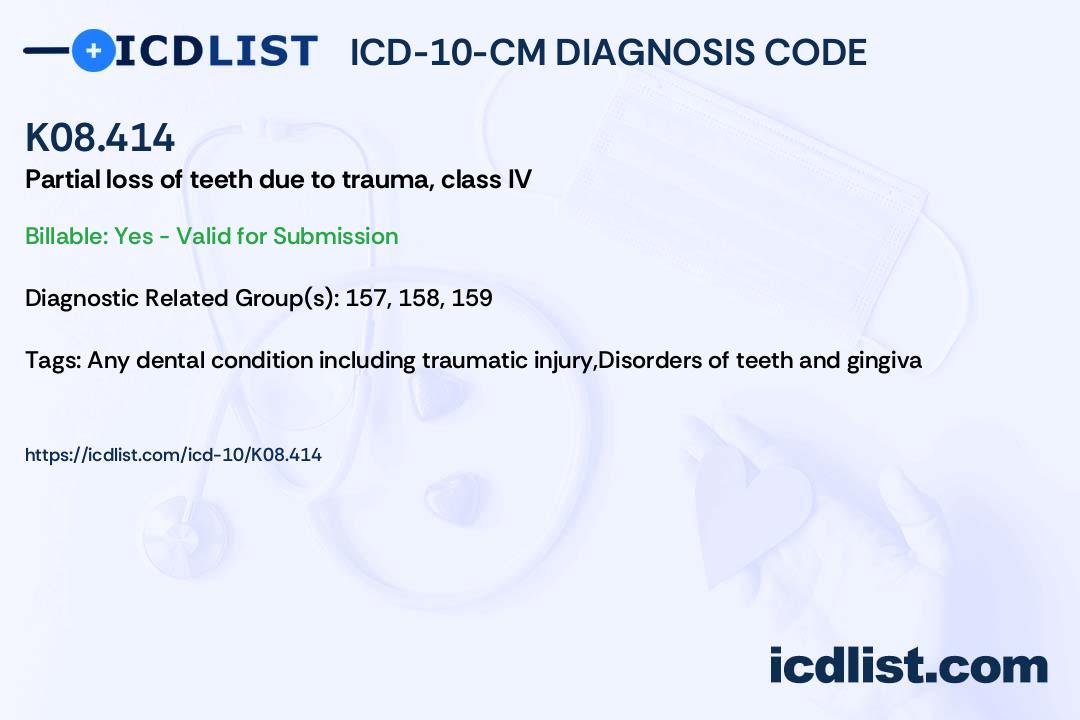 ICDLIST ICD-10-CM DIAGNOSIS CODE

K08.414
Partial loss of teeth due to trauma, class IV

Billable: Yes - Valid for Submission

Diagnostic Related Group(s): 157, 158, 159

Tags: Any dental condition including traumatic injury,Disorders of teeth and gingiva

https://icdlist.com/icd-10/K08.414

icdlist.com